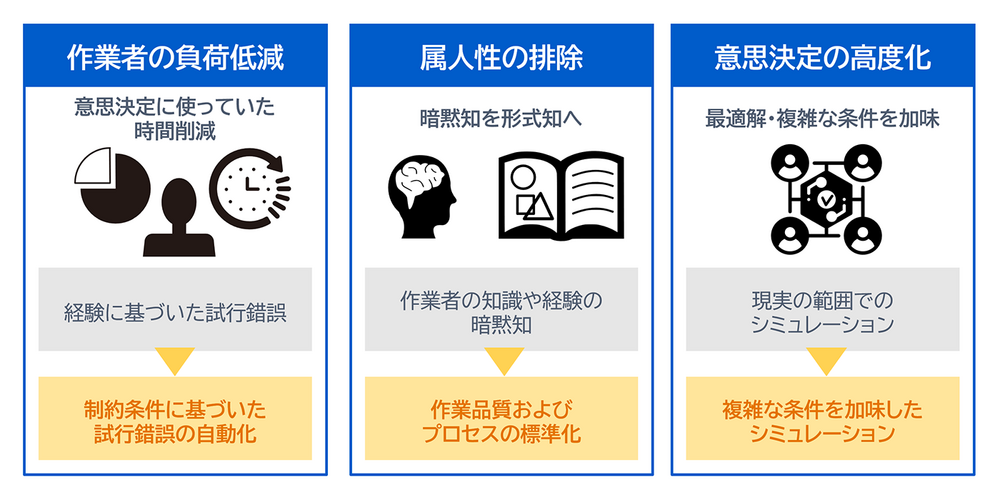 作業者の負荷低減

意思決定に使っていた時間削減

経験に基づいた試行錯誤

制約条件に基づいた試行錯誤の自動化

属人性の排除

暗黙知を形式知へ

作業者の知識や経験の暗黙知

作業品質およびプロセスの標準化

意思決定の高度化

最適解・複雑な条件を加味

現実の範囲でのシミュレーション

複雑な条件を加味したシミュレーション